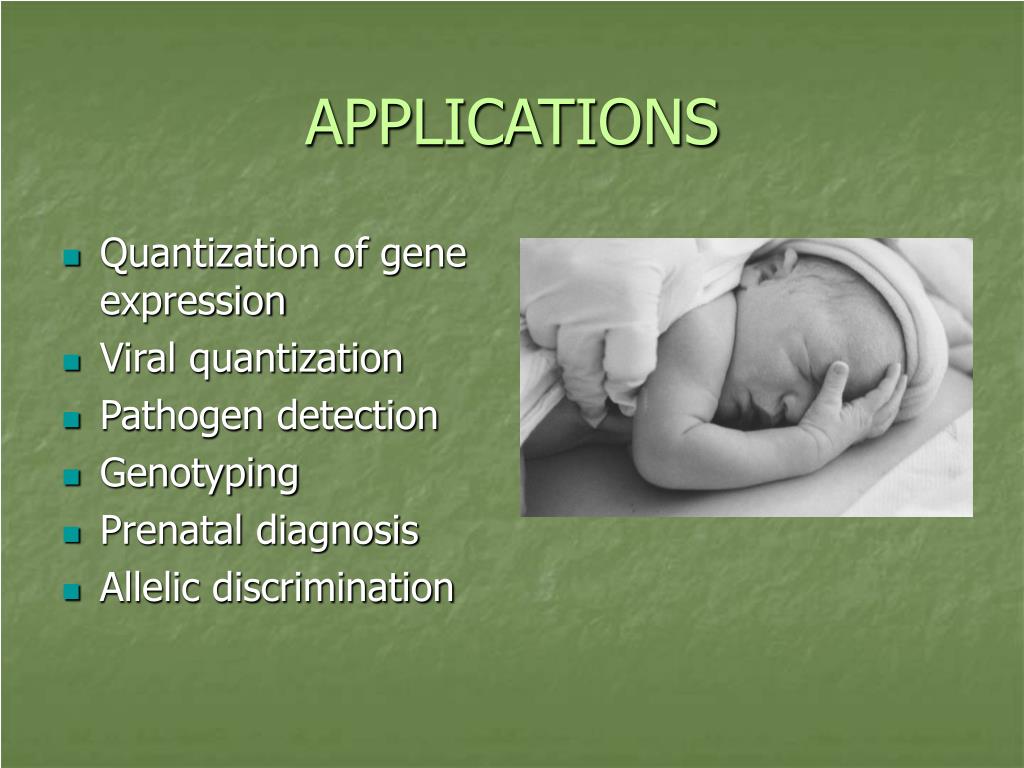 APPLICATIONS

- Quantization of gene expression
- Viral quantization
- Pathogen detection
- Genotyping
- Prenatal diagnosis
- Allelic discrimination